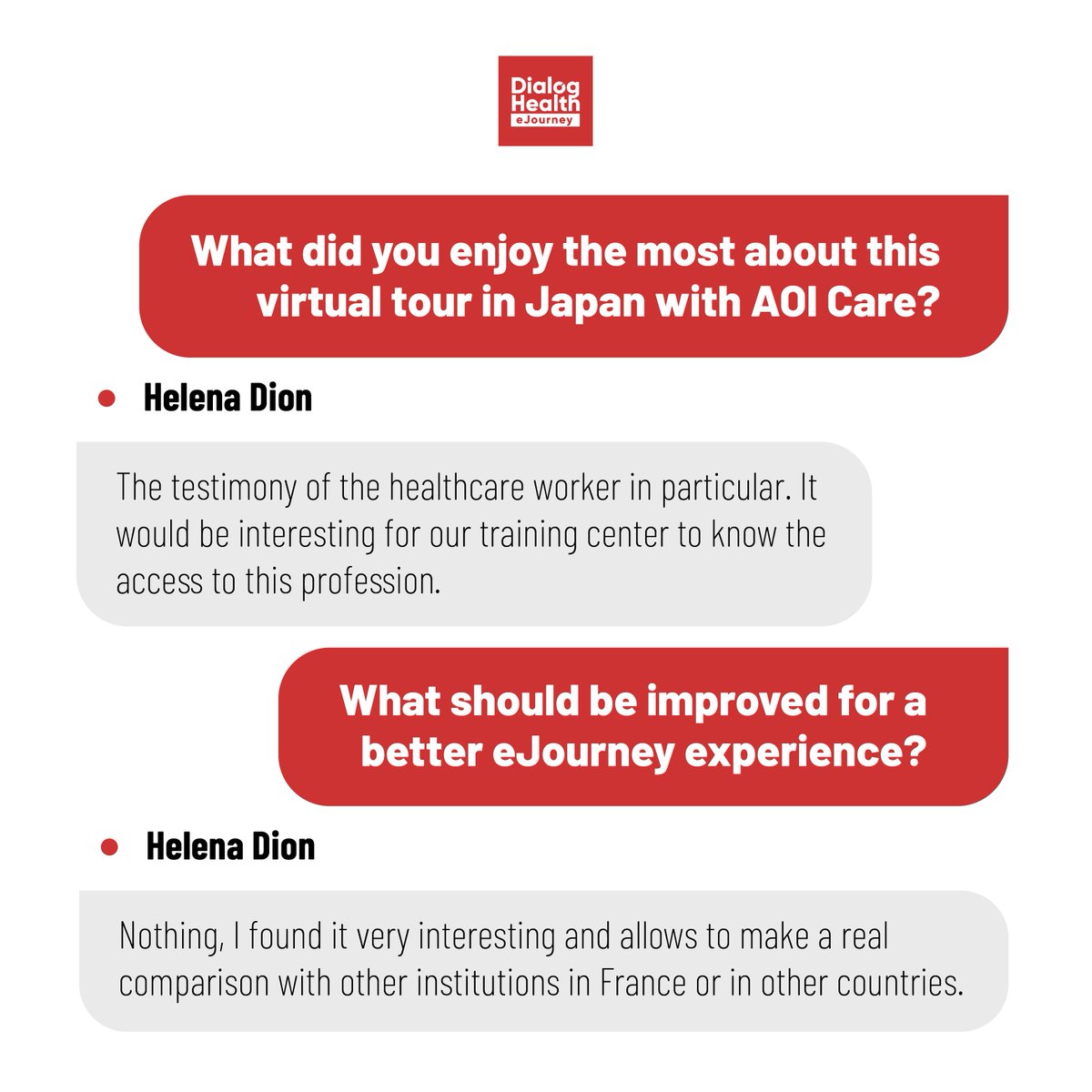 Dialog Health eJourney

What did you enjoy the most about this virtual tour in Japan with AOI Care?

Helena Dion

The testimony of the healthcare worker in particular. It would be interesting for our training center to know the access to this profession.

What should be improved for a better eJourney experience?

Helena Dion

Nothing, I found it very interesting and allows to make a real comparison with other institutions in France or in other countries.